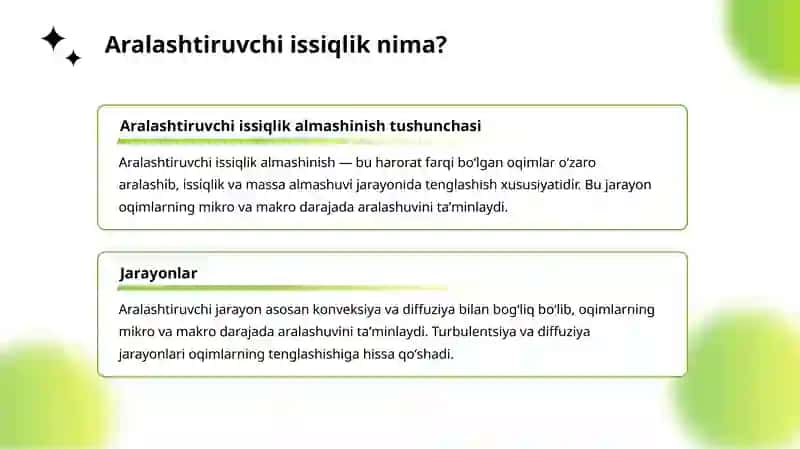 Aralashtiruvchi issiqlik nima?

Aralashtiruvchi issiqlik almashinish tushunchasi

Aralashtiruvchi issiqlik almashinish — bu harorat farqi bo'lgan oqimlar o'zaro aralashib, issiqlik va massa almashuvi jarayonida tenglashish xususiyatidir. Bu jarayon oqimlarning mikro va makro darajada aralashuvini ta'minlaydi.

Jarayonlar

Aralashtiruvchi jarayon asosan konveksiya va diffuziya bilan bog'liq bo'lib, oqimlarning mikro va makro darajada aralashuvini ta'minlaydi. Turbulentsiya va diffuziya jarayonlari oqimlarning tenglashishiga hissa qo'shadi.